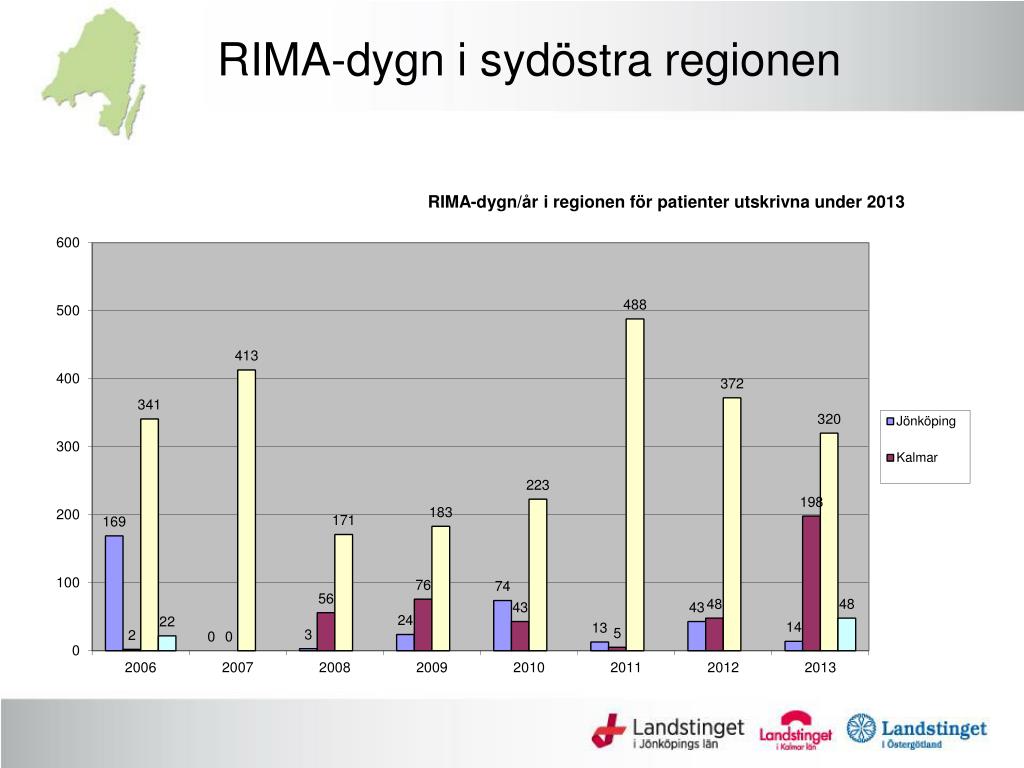 RIMA-dygn i sydöstra regionen

RIMA-dygn/år i regionen för patienter utskrivna under 2013

600
500
400
300
200
100
0

169
2
341
22
0
0
413
3
56
171
24
76
183
74
43
223
13
5
488
43
48
372
14
198
320
48

2006
2007
2008
2009
2010
2011
2012
2013

Jönköping
Kalmar

Landstinget i Jönköpings län
Landstinget i Kalmar län
Landstinget i Östergötland